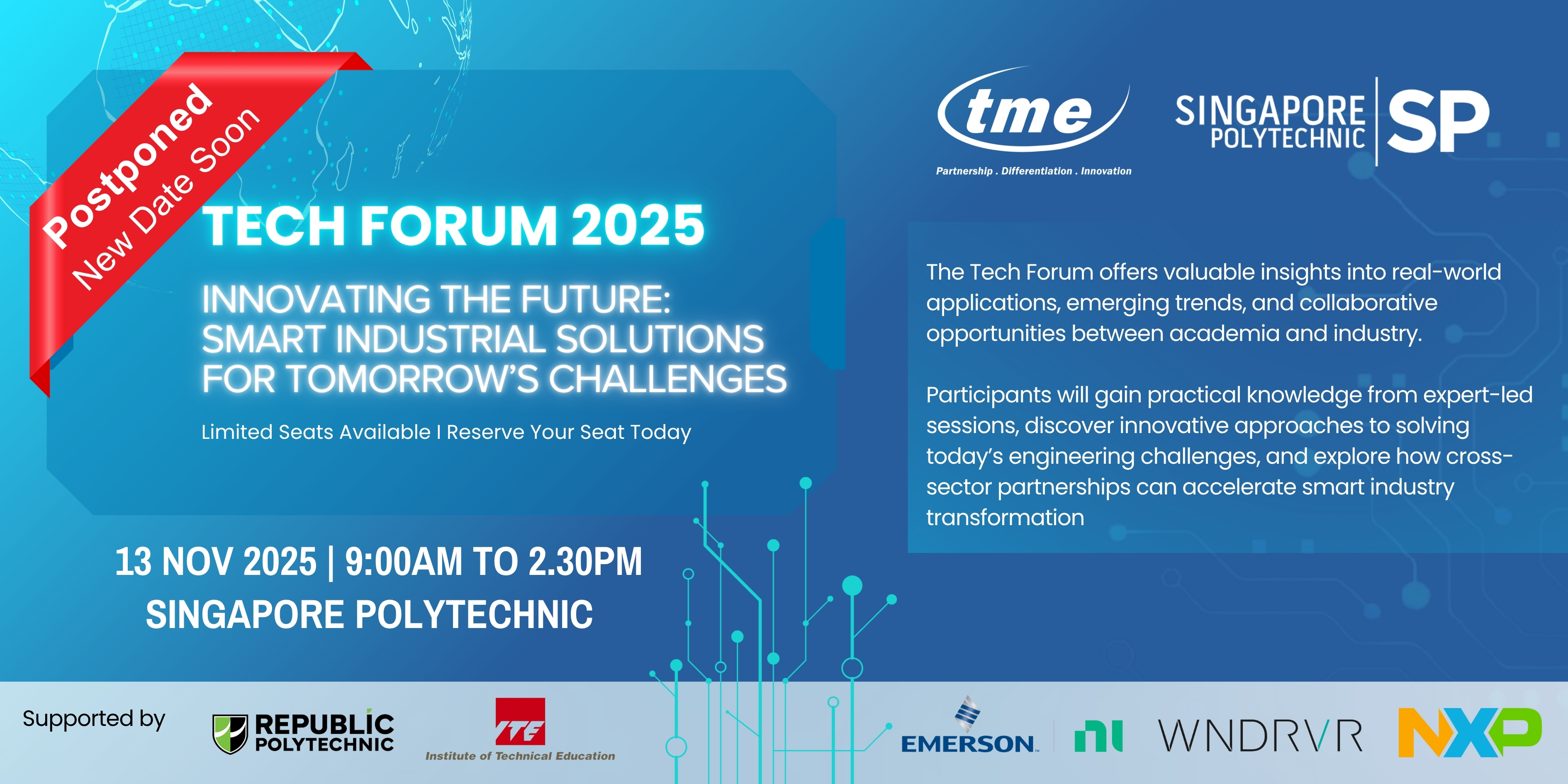 Postponed
New Date Soon

TECH FORUM 2025

INNOVATING THE FUTURE: SMART INDUSTRIAL SOLUTIONS FOR TOMORROW'S CHALLENGES

Limited Seats Available I Reserve Your Seat Today

13 NOV 2025 | 9:00AM TO 2.30PM
SINGAPORE POLYTECHNIC

tme
Partnership . Differentiation . Innovation

SINGAPORE POLYTECHNIC SP

The Tech Forum offers valuable insights into real-world applications, emerging trends, and collaborative opportunities between academia and industry.

Participants will gain practical knowledge from expert-led sessions, discover innovative approaches to solving today's engineering challenges, and explore how cross-sector partnerships can accelerate smart industry transformation

Supported by

REPUBLIC POLYTECHNIC

ITE
Institute of Technical Education

EMERSON

ni

WNDRVR

NXP